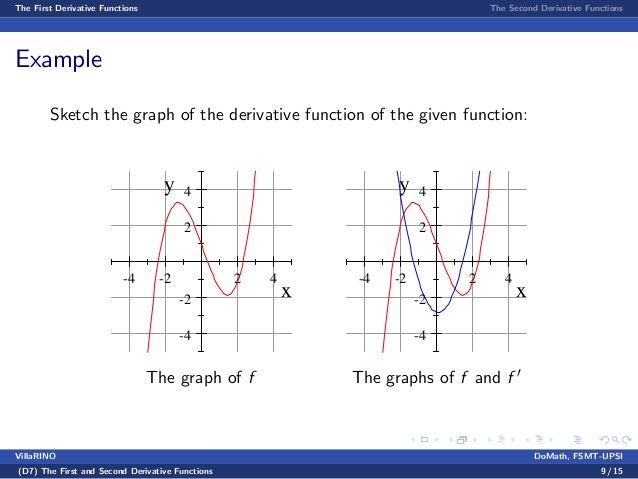 The First Derivative Functions

The Second Derivative Functions

Example

Sketch the graph of the derivative function of the given function:

y
4
2
-4
-2
2
4
x
-2
-4

The graph of $f$

y
4
2
-4
-2
2
4
x
-2
-4

The graphs of $f$ and $f'$

VillaRINO

DoMath, FSMT-UPSI

(D7) The First and Second Derivative Functions

9 / 15